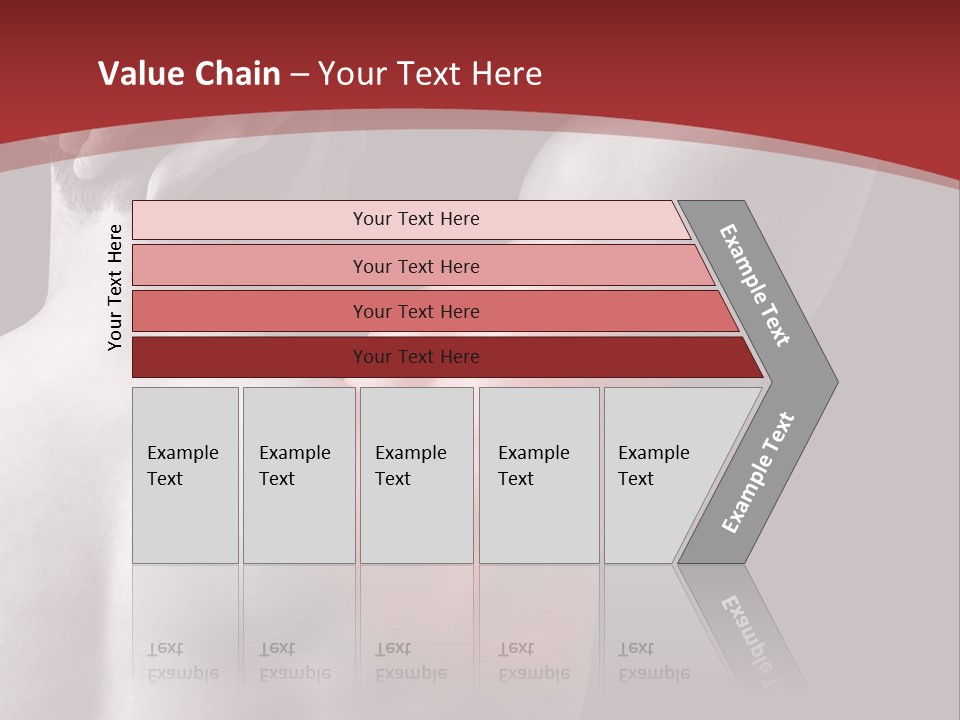 Value Chain – Your Text Here

Your Text Here

Your Text Here

Your Text Here

Your Text Here

Your Text Here

Example Text

Example Text

Example Text

Example Text

Example Text

Example Text

Example Text